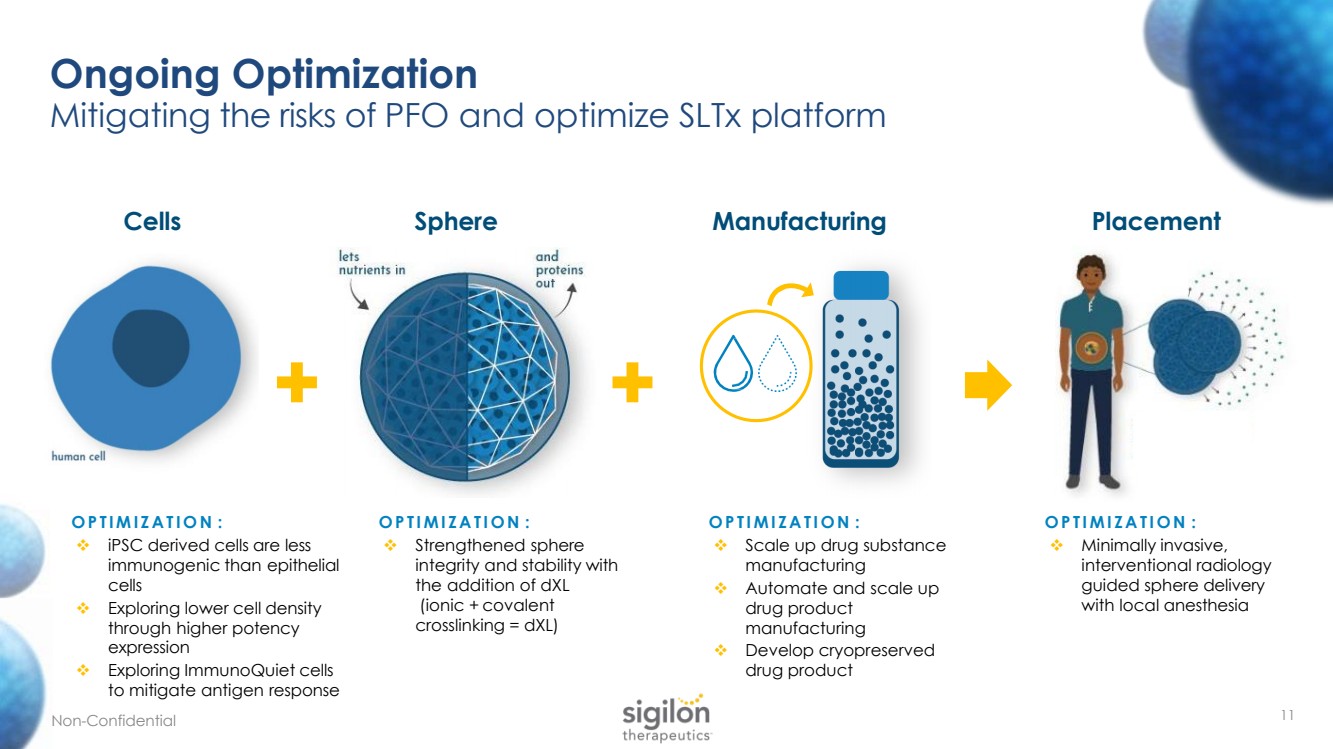 Ongoing Optimization
Mitigating the risks of PFO and optimize SLTx platform

Cells

human cell

OPTIMIZATION:
❖ iPSC derived cells are less immunogenic than epithelial cells
❖ Exploring lower cell density through higher potency expression
❖ Exploring ImmunoQuiet cells to mitigate antigen response

Sphere

lets nutrients in

and proteins out

OPTIMIZATION:
❖ Strengthened sphere integrity and stability with the addition of dXL (ionic + covalent crosslinking = dXL)

Manufacturing

OPTIMIZATION:
❖ Scale up drug substance manufacturing
❖ Automate and scale up drug product manufacturing
❖ Develop cryopreserved drug product

Placement

OPTIMIZATION:
❖ Minimally invasive, interventional radiology guided sphere delivery with local anesthesia

Non-Confidential

sigilon therapeutics

11